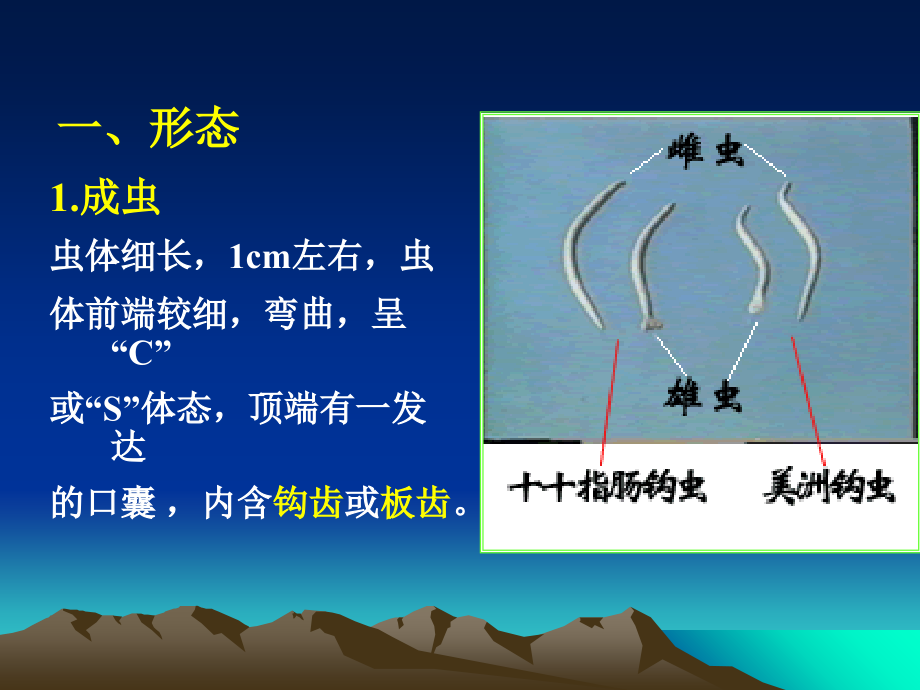 一、形态

1.成虫

虫体细长，1cm左右，虫体前端较细，弯曲，呈“C”或“S”体态，顶端有一发达的口囊，内含钩齿或板齿。

雌虫

雄虫

十十指肠钩虫　美洲钩虫